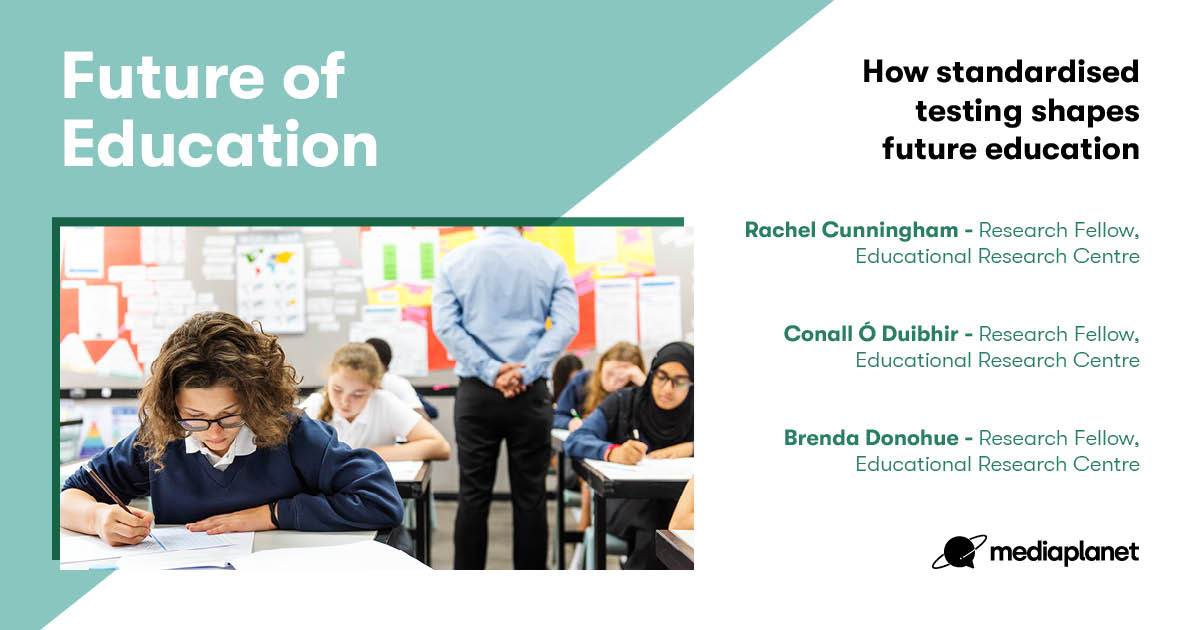 Future of Education

How standardised testing shapes future education

Rachel Cunningham - Research Fellow, Educational Research Centre

Conall Ó Duibhir - Research Fellow, Educational Research Centre

Brenda Donohue - Research Fellow, Educational Research Centre

mediaplanet